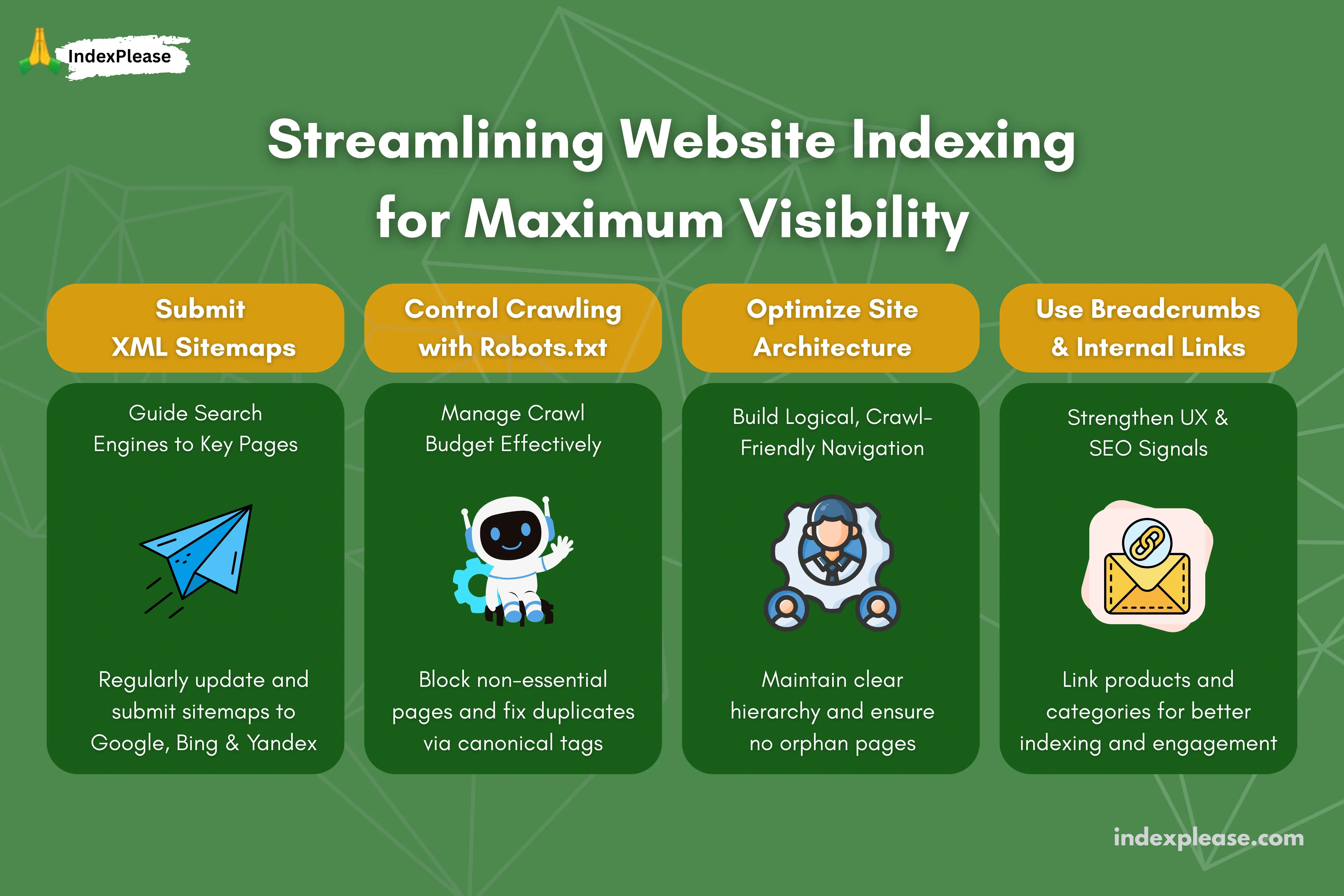 IndexPlease

Streamlining Website Indexing for Maximum Visibility

Submit XML Sitemaps

Guide Search Engines to Key Pages

Regularly update and submit sitemaps to Google, Bing & Yandex

Control Crawling with Robots.txt

Manage Crawl Budget Effectively

Block non-essential pages and fix duplicates via canonical tags

Optimize Site Architecture

Build Logical, Crawl-Friendly Navigation

Maintain clear hierarchy and ensure no orphan pages

Use Breadcrumbs & Internal Links

Strengthen UX & SEO Signals

Link products and categories for better indexing and engagement

indexplease.com